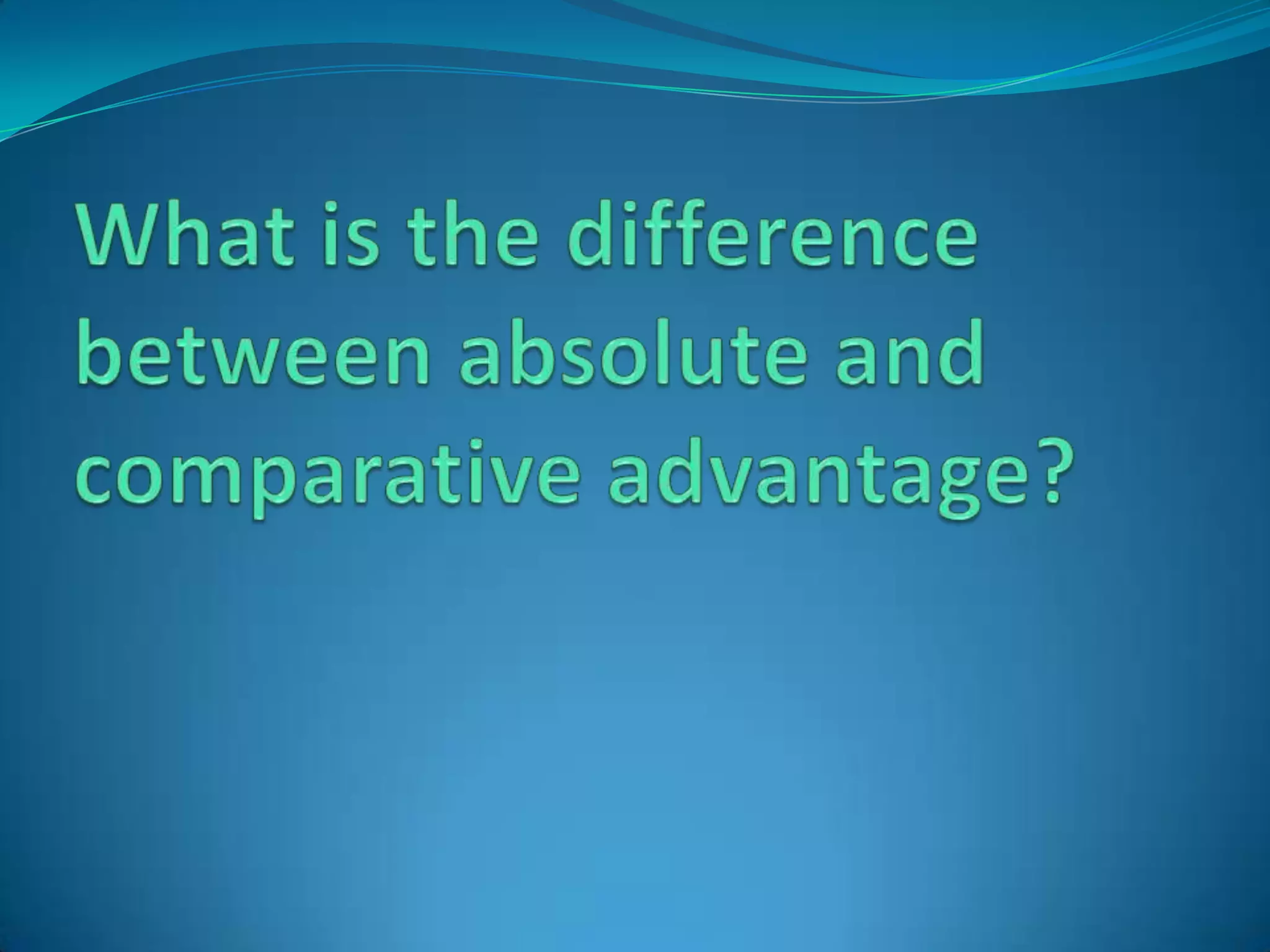 What is the difference between absolute and comparative advantage?